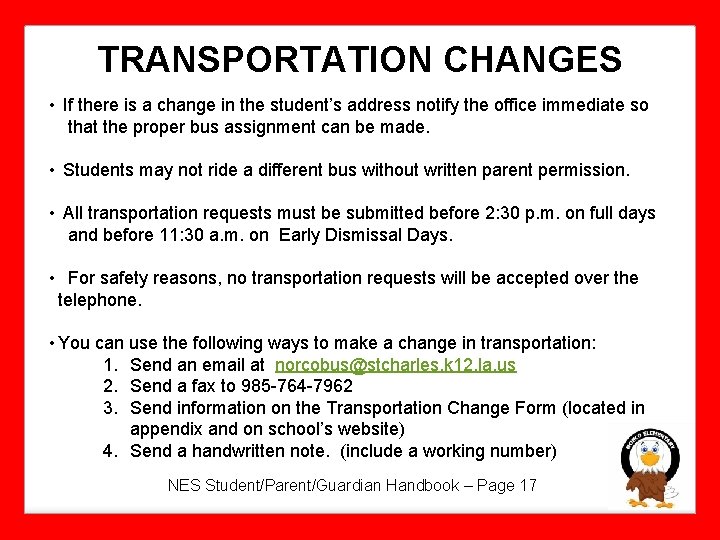 TRANSPORTATION CHANGES

• If there is a change in the student's address notify the office immediate so that the proper bus assignment can be made.

• Students may not ride a different bus without written parent permission.

• All transportation requests must be submitted before 2:30 p.m. on full days and before 11:30 a.m. on Early Dismissal Days.

• For safety reasons, no transportation requests will be accepted over the telephone.

• You can use the following ways to make a change in transportation:
1. Send an email at norcobus@stcharles.k12.la.us
2. Send a fax to 985-764-7962
3. Send information on the Transportation Change Form (located in appendix and on school's website)
4. Send a handwritten note. (include a working number)

NES Student/Parent/Guardian Handbook – Page 17

NORCO ELEMENTARY